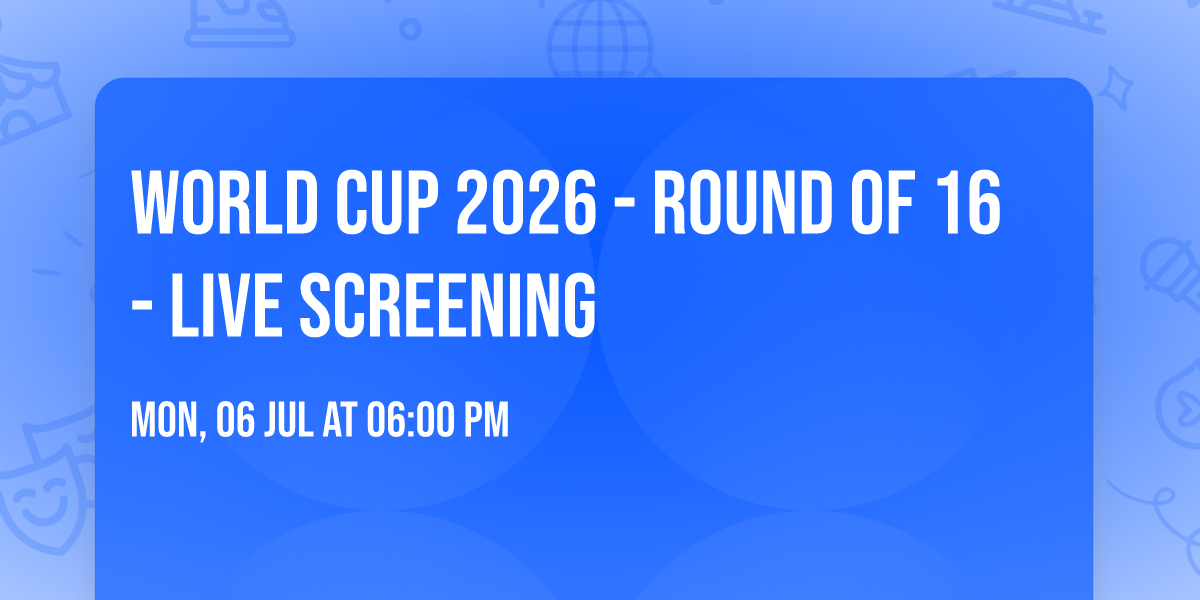 WORLD CUP 2026 - ROUND OF 16 - LIVE SCREENING

MON, 06 JUL AT 06:00 PM